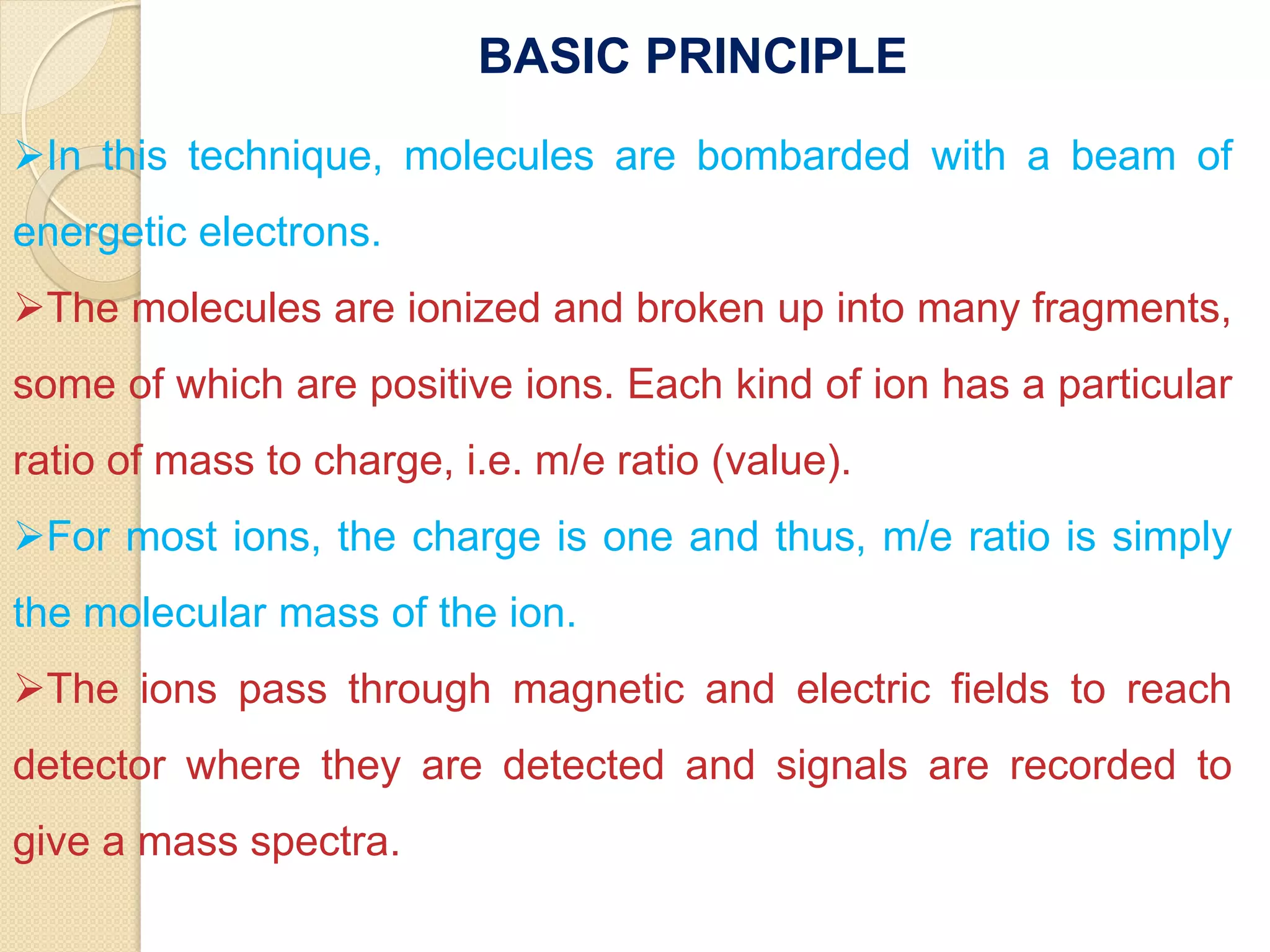 BASIC PRINCIPLE

➢In this technique, molecules are bombarded with a beam of energetic electrons.

➢The molecules are ionized and broken up into many fragments, some of which are positive ions. Each kind of ion has a particular ratio of mass to charge, i.e. m/e ratio (value).

➢For most ions, the charge is one and thus, m/e ratio is simply the molecular mass of the ion.

➢The ions pass through magnetic and electric fields to reach detector where they are detected and signals are recorded to give a mass spectra.